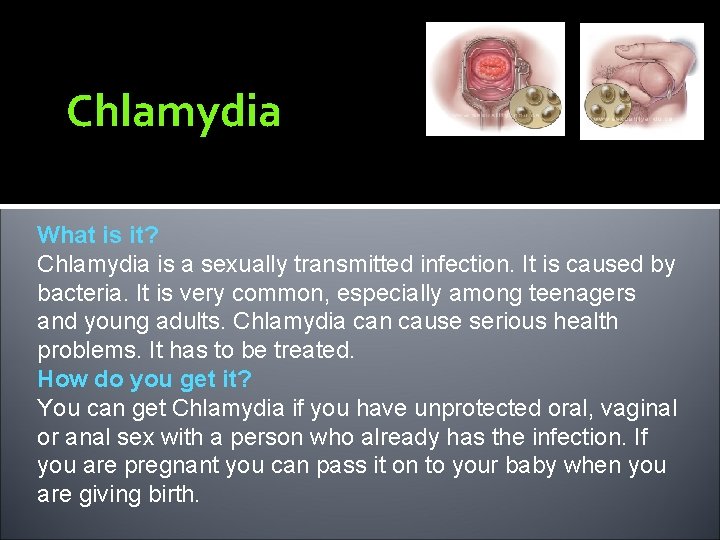 Chlamydia

What is it?
Chlamydia is a sexually transmitted infection. It is caused by bacteria. It is very common, especially among teenagers and young adults. Chlamydia can cause serious health problems. It has to be treated.
How do you get it?
You can get Chlamydia if you have unprotected oral, vaginal or anal sex with a person who already has the infection. If you are pregnant you can pass it on to your baby when you are giving birth.